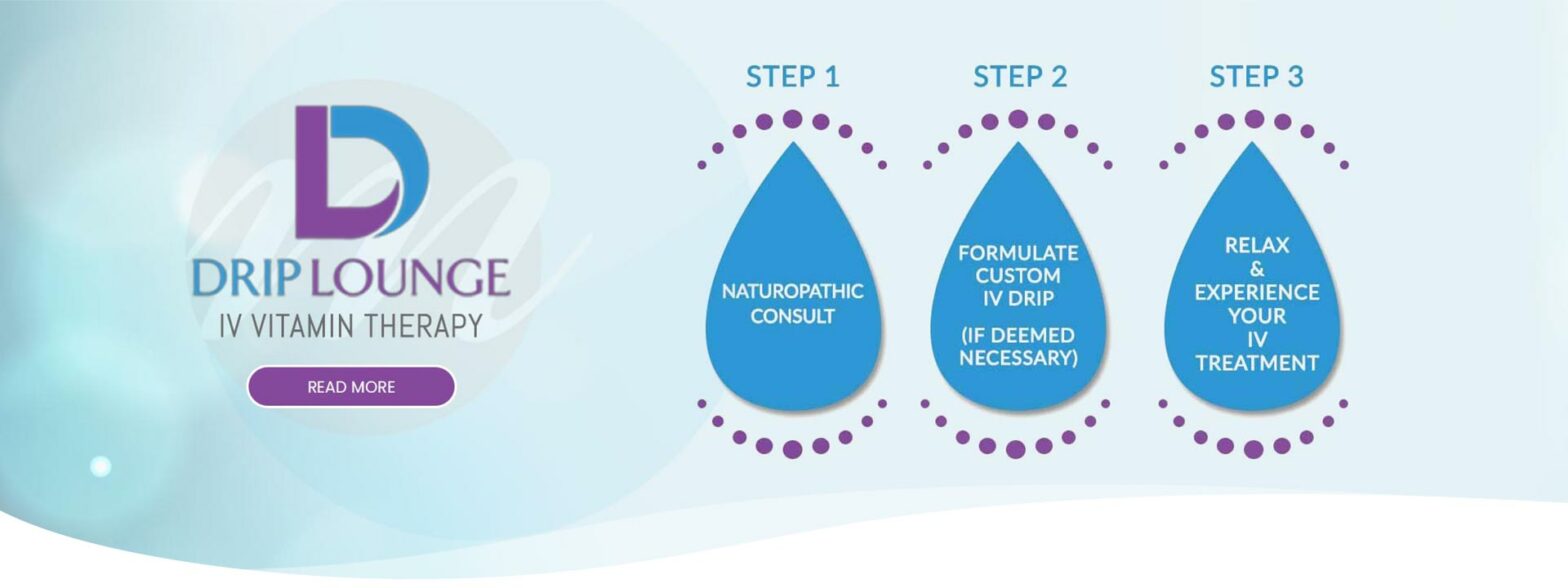 DRIP LOUNGE
IV VITAMIN THERAPY

READ MORE

STEP 1

NATUROPATHIC CONSULT

STEP 2

FORMULATE CUSTOM IV DRIP

(IF DEEMED NECESSARY)

STEP 3

RELAX & EXPERIENCE YOUR IV TREATMENT